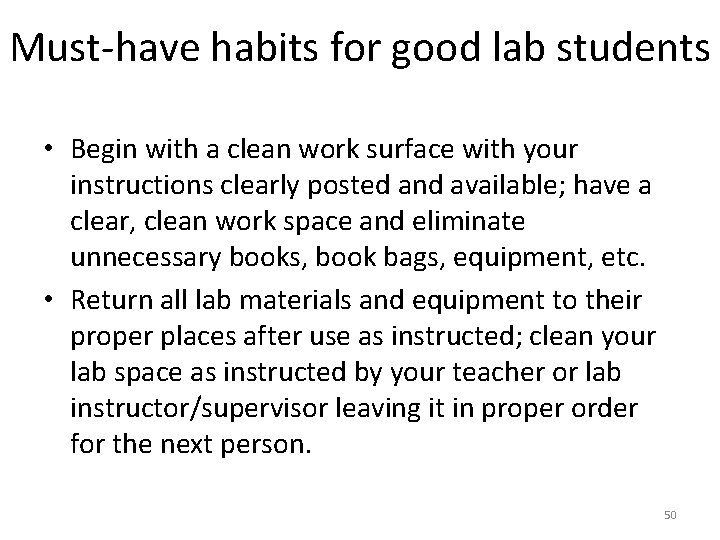 Must-have habits for good lab students

• Begin with a clean work surface with your instructions clearly posted and available; have a clear, clean work space and eliminate unnecessary books, book bags, equipment, etc.
• Return all lab materials and equipment to their proper places after use as instructed; clean your lab space as instructed by your teacher or lab instructor/supervisor leaving it in proper order for the next person.

50